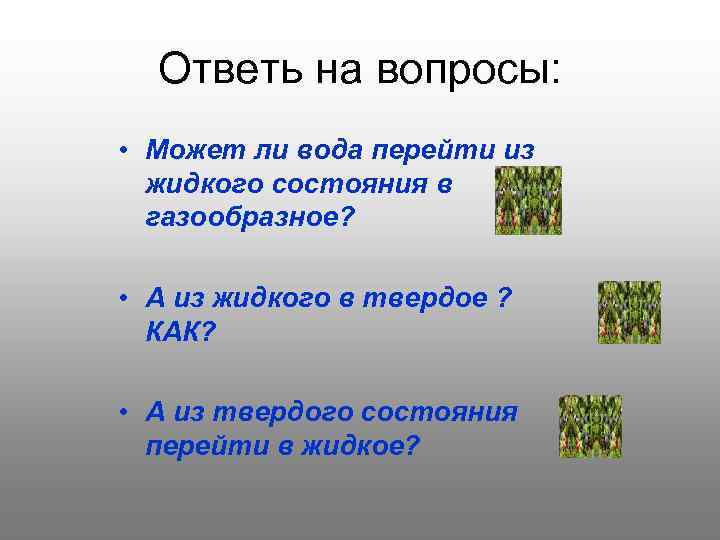 Ответь на вопросы:

• Может ли вода перейти из жидкого состояния в газообразное?

• А из жидкого в твердое ? КАК?

• А из твердого состояния перейти в жидкое?